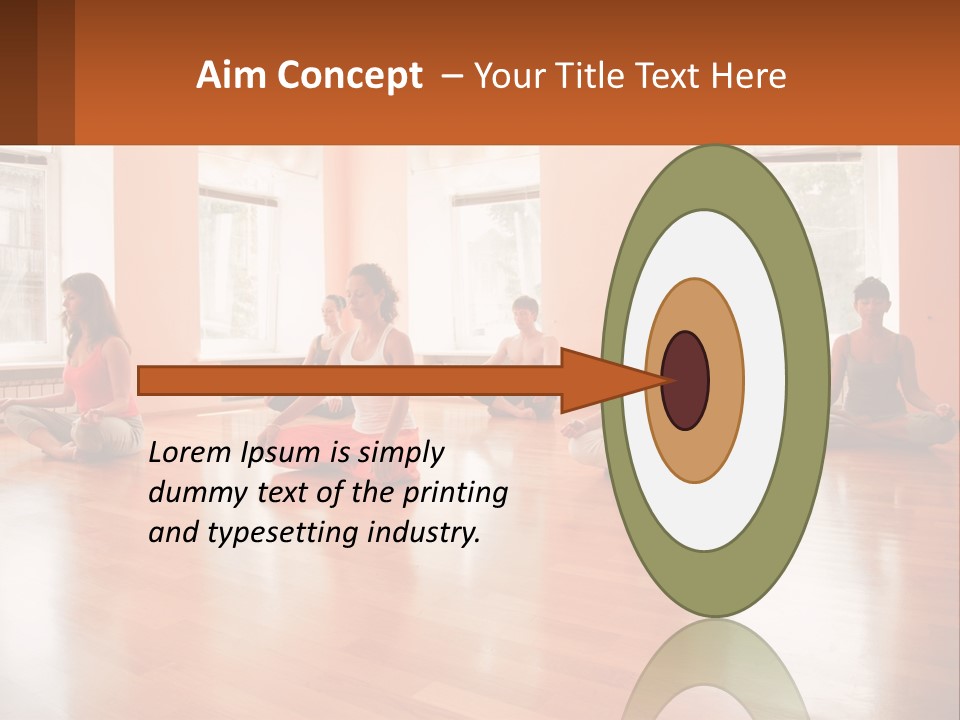 Aim Concept – Your Title Text Here

Lorem Ipsum is simply dummy text of the printing and typesetting industry.